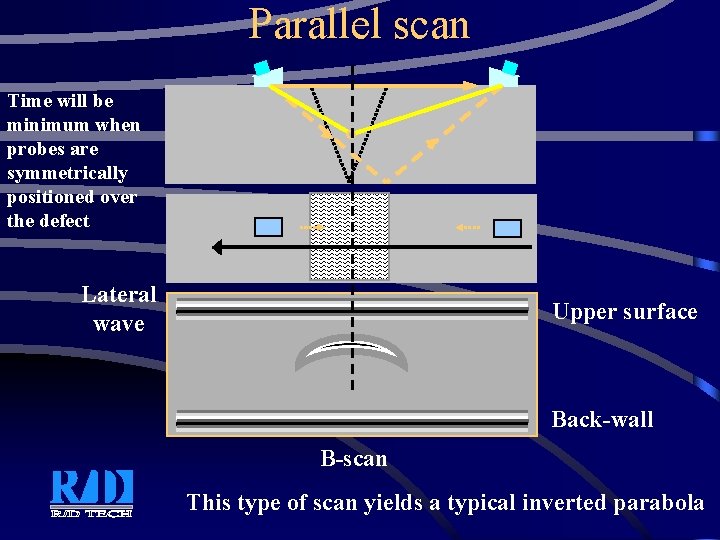 Parallel scan

Time will be minimum when probes are symmetrically positioned over the defect

Lateral wave

Upper surface

Back-wall

B-scan

R/D

R/D TECH

This type of scan yields a typical inverted parabola